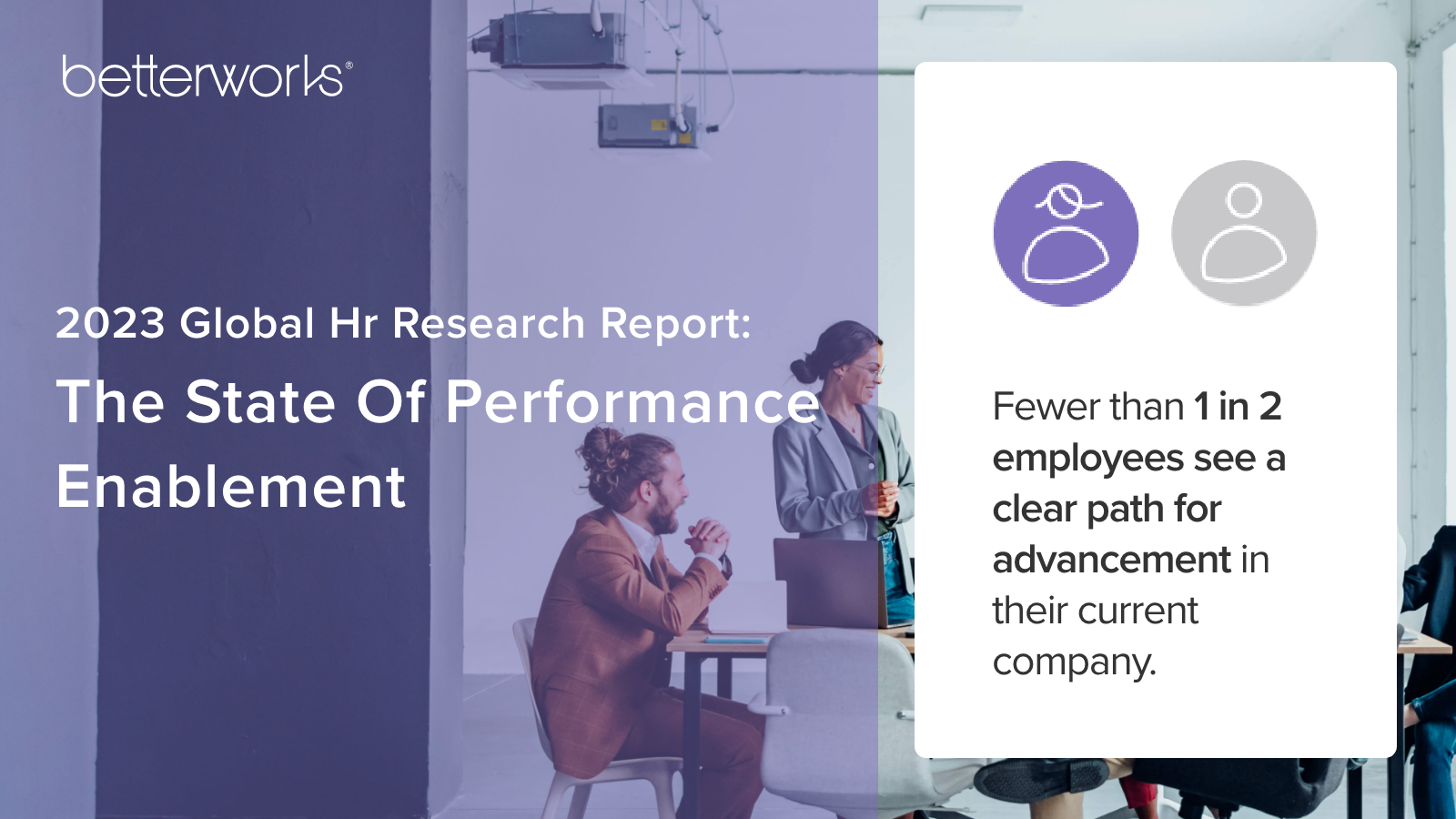 betterworks®

2023 Global Hr Research Report:

The State Of Performance Enablement

Fewer than 1 in 2 employees see a clear path for advancement in their current company.